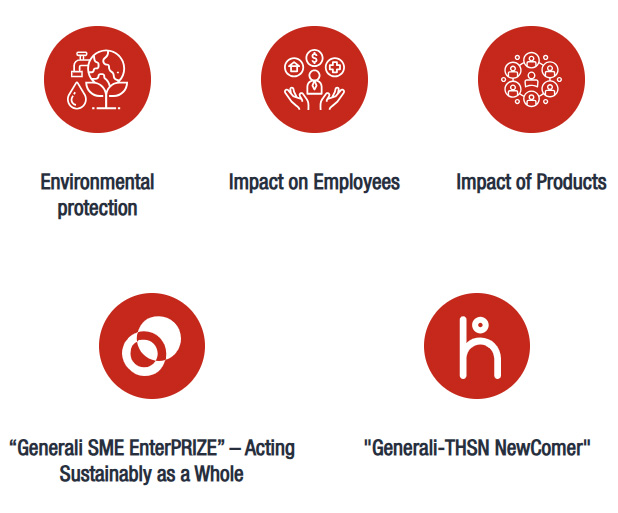 Environmental protection

Impact on Employees

Impact of Products

“Generali SME EnterPRIZE” – Acting Sustainably as a Whole

"Generali-THSN NewComer"